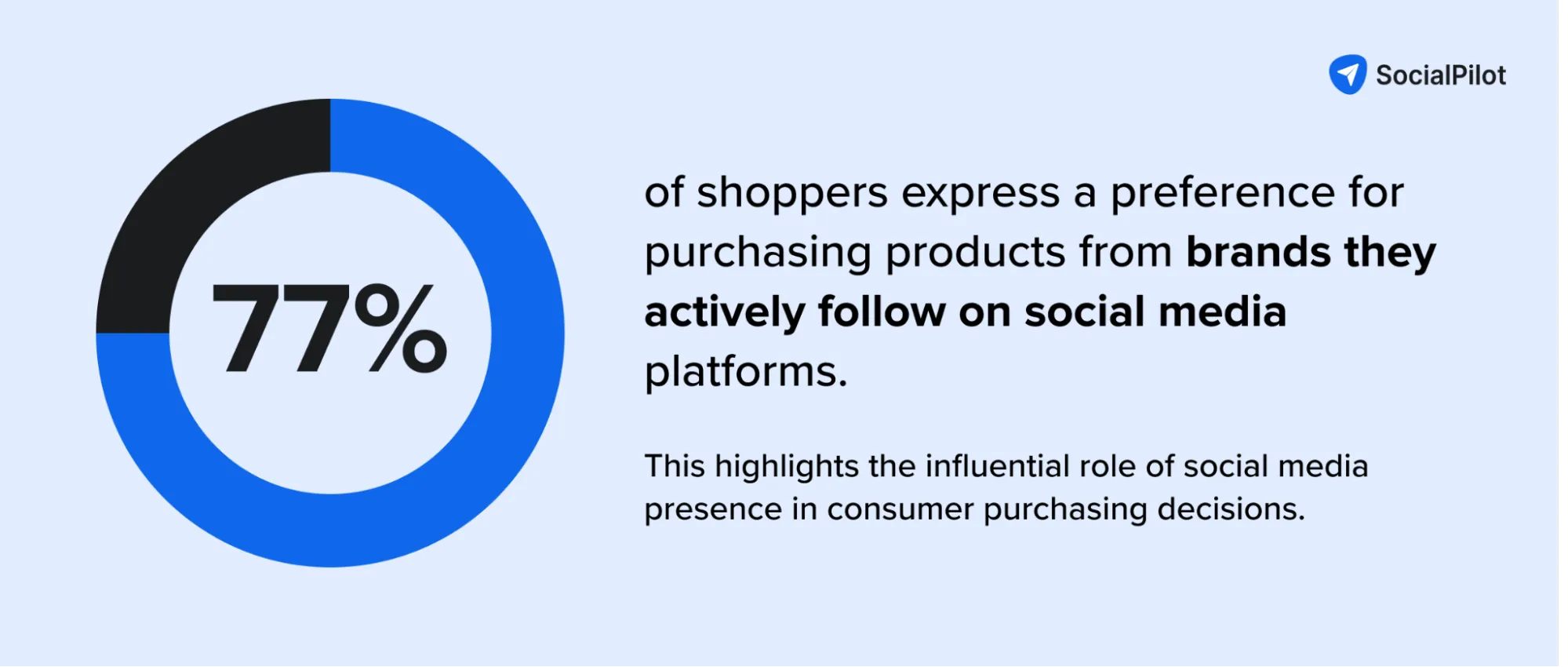 SocialPilot

77%

of shoppers express a preference for purchasing products from brands they actively follow on social media platforms.

This highlights the influential role of social media presence in consumer purchasing decisions.